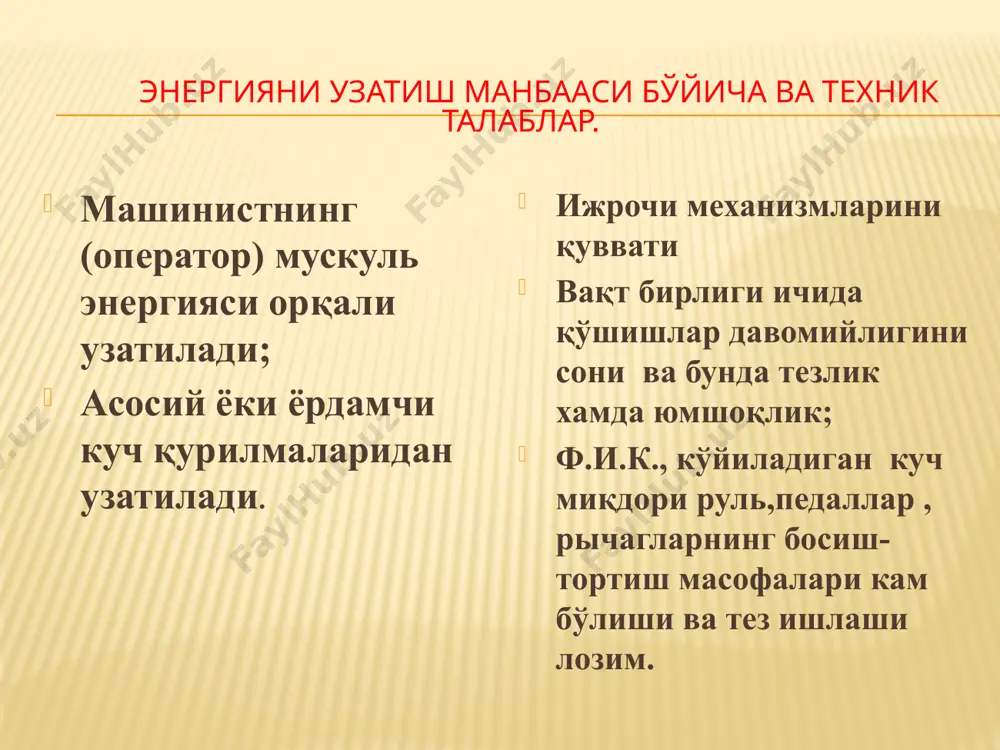 ЭНЕРГИЯНИ УЗАТИШ МАНБААСИ БЎЙИЧА ВА ТЕХНИК ТАЛАБЛАР.

Машинистнинг (оператор) мускуль энергияси орқали узатилади;

Асосий ёки ёрдамчи куч қурилмаларидан узатилади.

Ижрочи механизмларини қуввати

Вақт бирлиги ичида қўшишлар давомийлигини сони ва бунда тезлик хамда юмшоқлик;

Ф.И.К., кўйиладиган куч миқдори руль,педаллар , рычагларнинг босиш-тортиш масофалари кам бўлиши ва тез ишлаши лозим.

FaylHub.uz